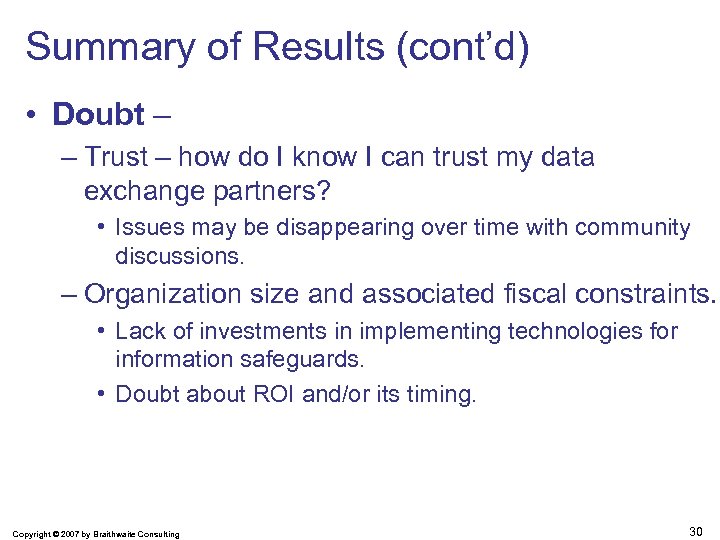 Summary of Results (cont'd)

• Doubt –

– Trust – how do I know I can trust my data exchange partners?

• Issues may be disappearing over time with community discussions.

– Organization size and associated fiscal constraints.

• Lack of investments in implementing technologies for information safeguards.

• Doubt about ROI and/or its timing.

Copyright © 2007 by Braithwaite Consulting

30